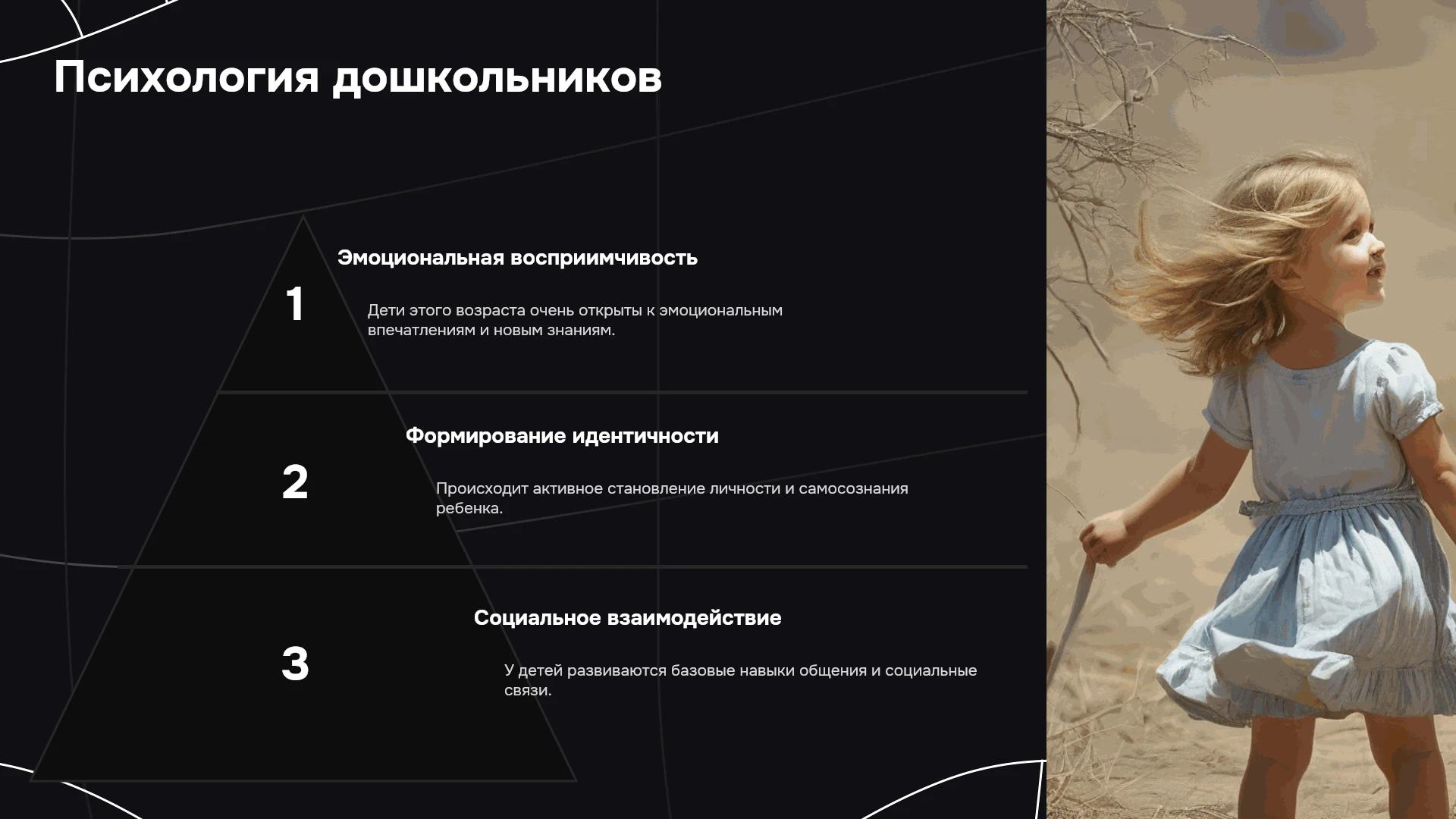 Психология дошкольников

1

Эмоциональная восприимчивость

Дети этого возраста очень открыты к эмоциональным впечатлениям и новым знаниям.

2

Формирование идентичности

Происходит активное становление личности и самосознания ребенка.

3

Социальное взаимодействие

У детей развиваются базовые навыки общения и социальные связи.